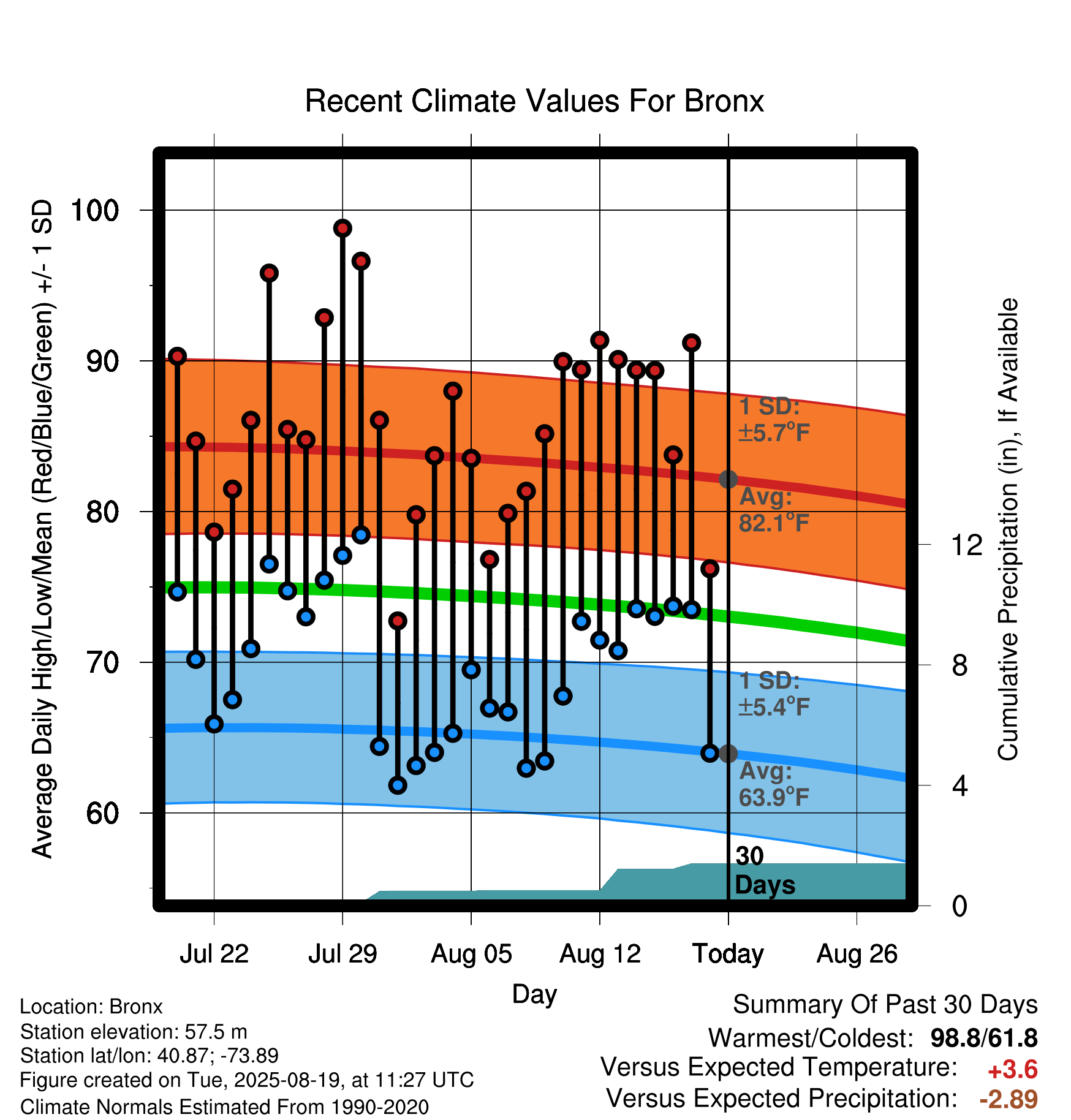 Recent Climate Values For Bronx

Average Daily High/Low/Mean (Red/Blue/Green) +/- 1 SD

100
90
80
70
60

Cumulative Precipitation (in), If Available

12
8
4
0

1 SD: ±5.7°F
Avg: 82.1°F
1 SD: ±5.4°F
Avg: 63.9°F
30 Days

Jul 22
Jul 29
Aug 05
Aug 12
Today
Aug 26

Day

Location: Bronx
Station elevation: 57.5 m
Station lat/lon: 40.87; -73.89
Figure created on Tue, 2025-08-19, at 11:27 UTC
Climate Normals Estimated From 1990-2020

Summary Of Past 30 Days
Warmest/Coldest: 98.8/61.8
Versus Expected Temperature: +3.6
Versus Expected Precipitation: -2.89